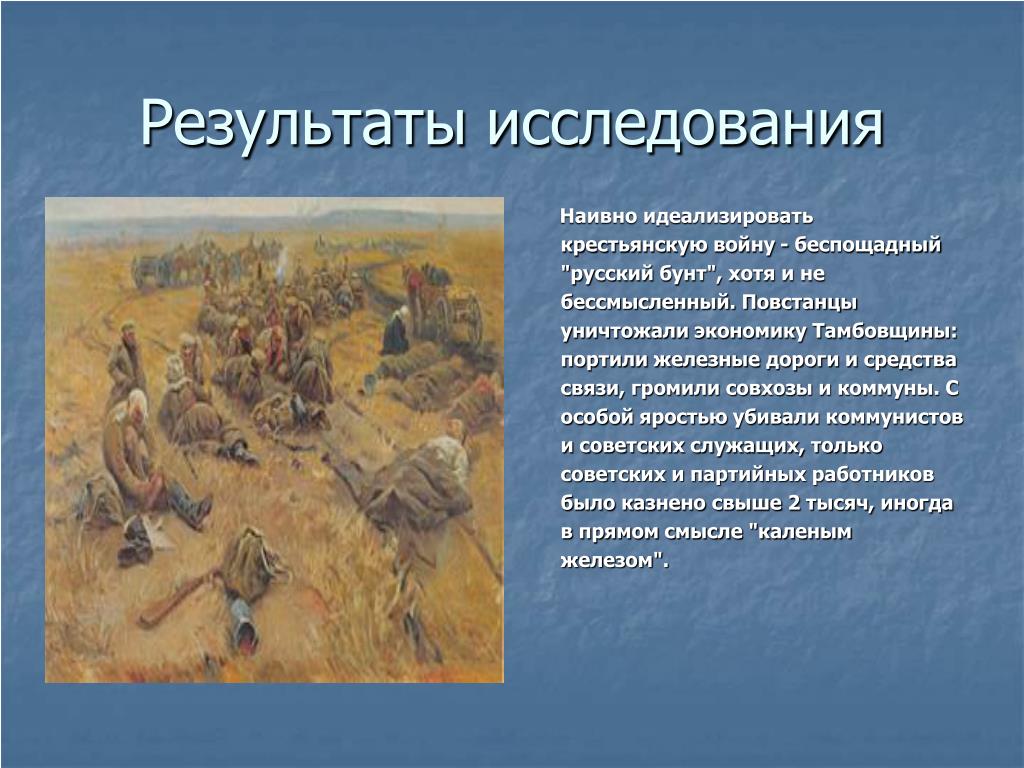 Результаты исследования

Наивно идеализировать крестьянскую войну - беспощадный "русский бунт", хотя и не бессмысленный. Повстанцы уничтожали экономику Тамбовщины: портили железные дороги и средства связи, громили совхозы и коммуны. С особой яростью убивали коммунистов и советских служащих, только советских и партийных работников было казнено свыше 2 тысяч, иногда в прямом смысле "каленым железом".